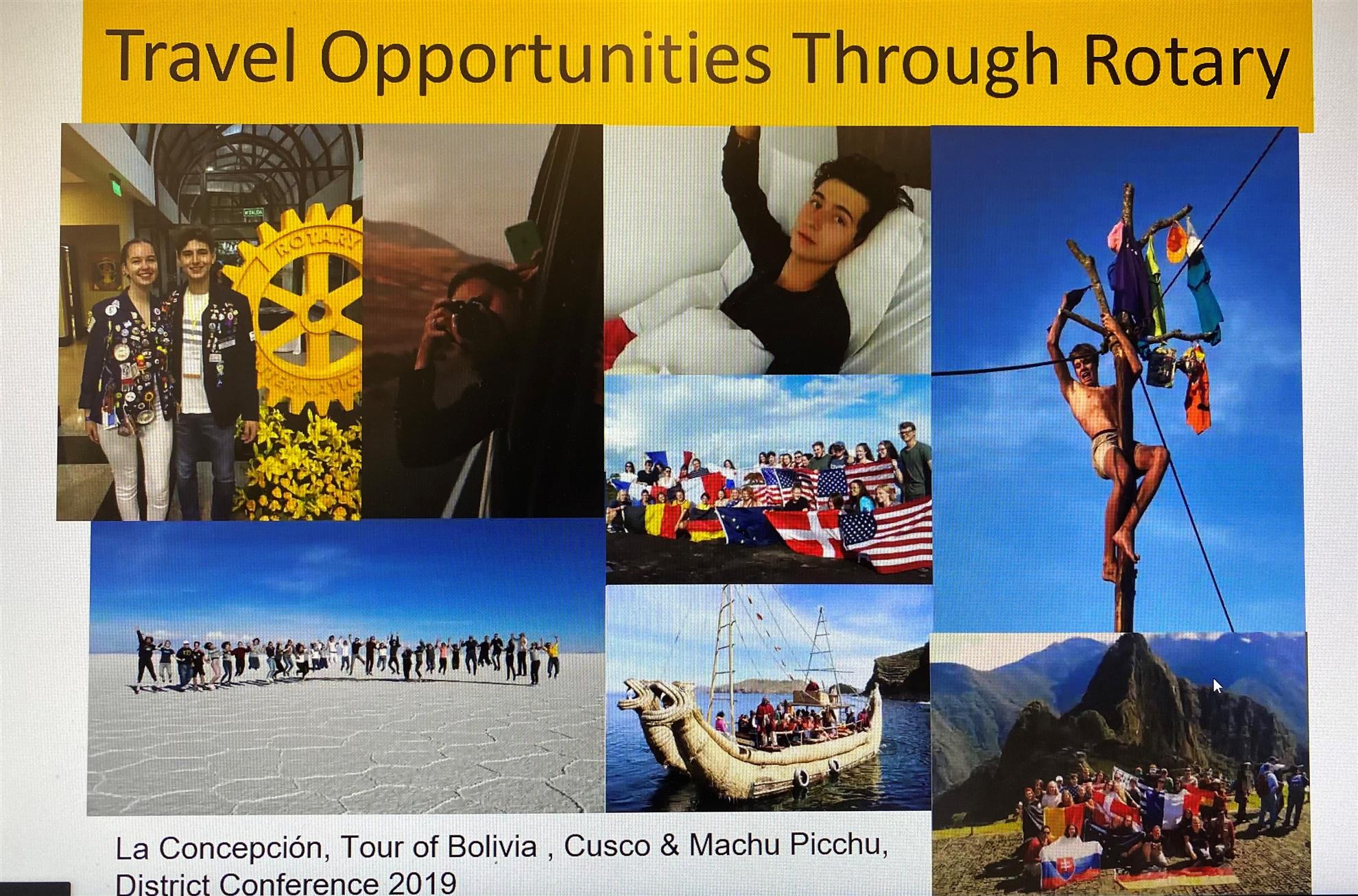 Travel Opportunities Through Rotary

ROTARY INTERNATIONAL

SALIDA

La Concepción, Tour of Bolivia , Cusco & Machu Picchu, District Conference 2019